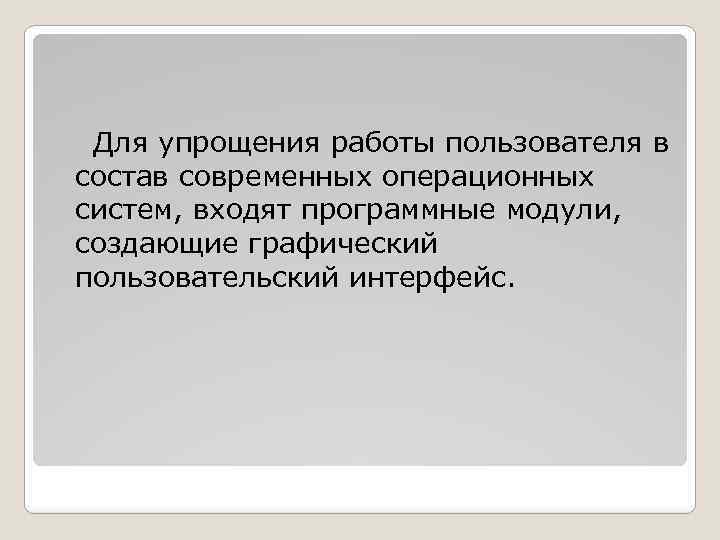 Для упрощения работы пользователя в состав современных операционных систем, входят программные модули, создающие графический пользовательский интерфейс.